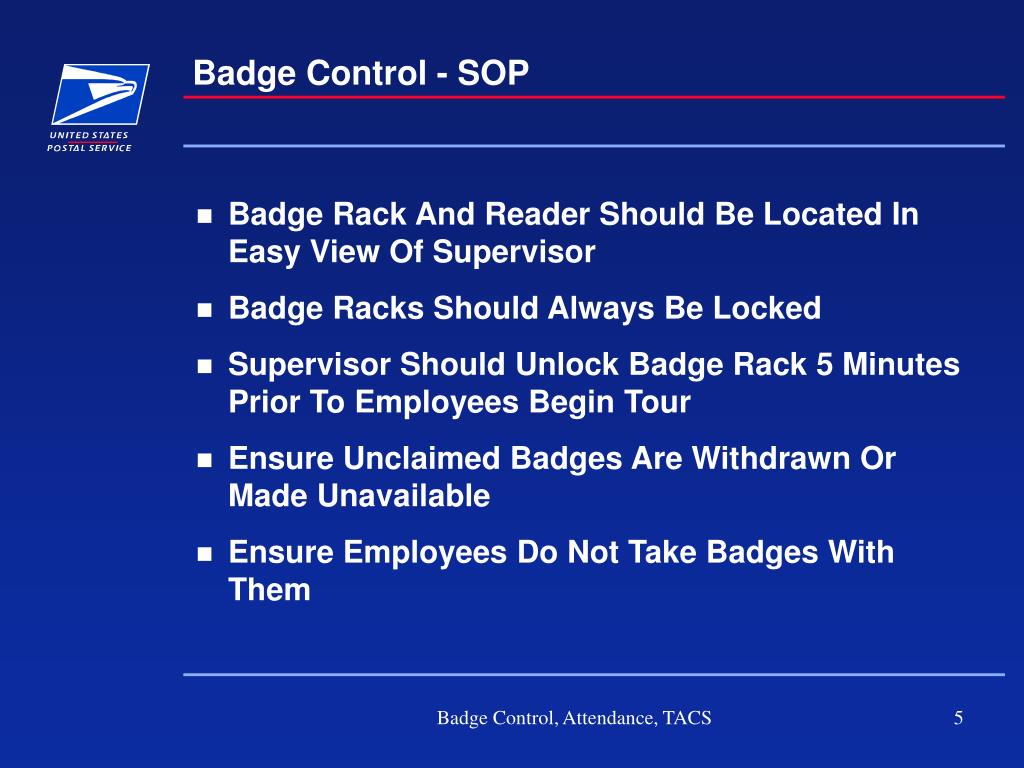 UNITED STATES
POSTAL SERVICE

Badge Control - SOP

- Badge Rack And Reader Should Be Located In Easy View Of Supervisor
- Badge Racks Should Always Be Locked
- Supervisor Should Unlock Badge Rack 5 Minutes Prior To Employees Begin Tour
- Ensure Unclaimed Badges Are Withdrawn Or Made Unavailable
- Ensure Employees Do Not Take Badges With Them

Badge Control, Attendance, TACS

5